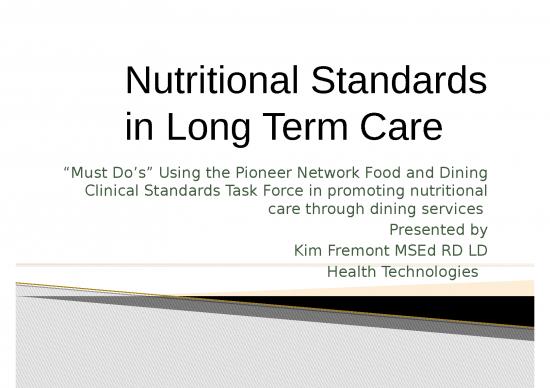 Nutritional Standards in Long Term Care

“Must Do’s” Using the Pioneer Network Food and Dining Clinical Standards Task Force in promoting nutritional care through dining services

Presented by

Kim Fremont MSEd RD LD

Health Technologies